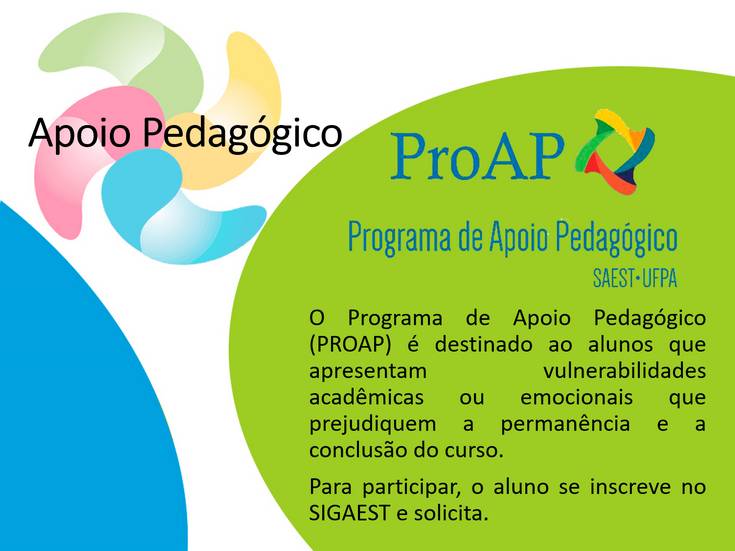 Apoio Pedagógico

ProAP

Programa de Apoio Pedagógico
SAEST•UFPA

O Programa de Apoio Pedagógico (PROAP) é destinado ao alunos que apresentam vulnerabilidades acadêmicas ou emocionais que prejudiquem a permanência e a conclusão do curso.

Para participar, o aluno se inscreve no SIGAEST e solicita.